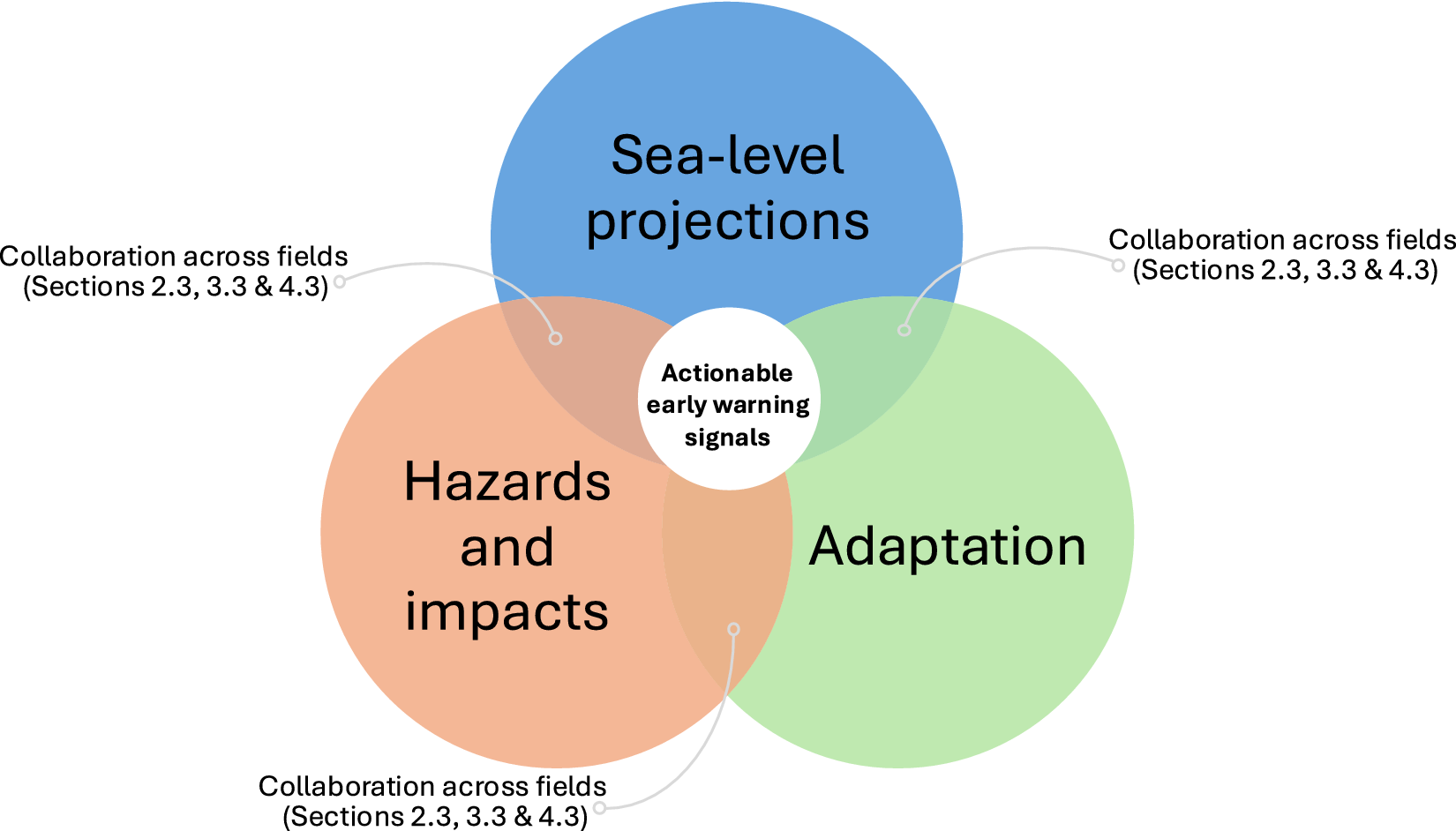 Sea-level projections

Collaboration across fields (Sections 2.3, 3.3 & 4.3)

Collaboration across fields (Sections 2.3, 3.3 & 4.3)

Actionable early warning signals

Hazards and impacts

Adaptation

Collaboration across fields (Sections 2.3, 3.3 & 4.3)